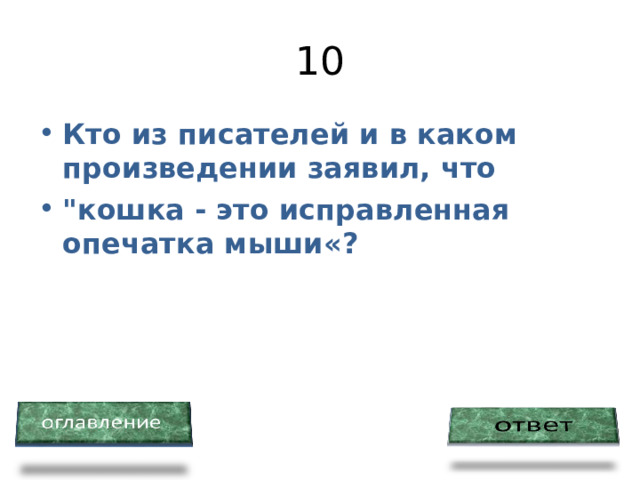 10

• Кто из писателей и в каком произведении заявил, что
• "кошка - это исправленная опечатка мыши«?

оглавление

ответ